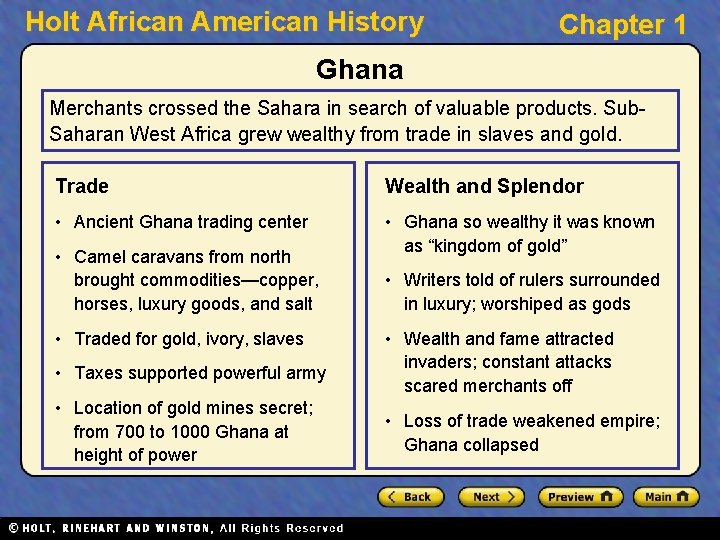 Holt African American History
Chapter 1

Ghana

Merchants crossed the Sahara in search of valuable products. Sub-Saharan West Africa grew wealthy from trade in slaves and gold.

Trade

• Ancient Ghana trading center
• Camel caravans from north brought commodities—copper, horses, luxury goods, and salt
• Traded for gold, ivory, slaves
• Taxes supported powerful army
• Location of gold mines secret; from 700 to 1000 Ghana at height of power

Wealth and Splendor

• Ghana so wealthy it was known as "kingdom of gold"
• Writers told of rulers surrounded in luxury; worshiped as gods
• Wealth and fame attracted invaders; constant attacks scared merchants off
• Loss of trade weakened empire; Ghana collapsed

Back
Next
Preview
Main

© HOLT, RINEHART AND WINSTON, All Rights Reserved